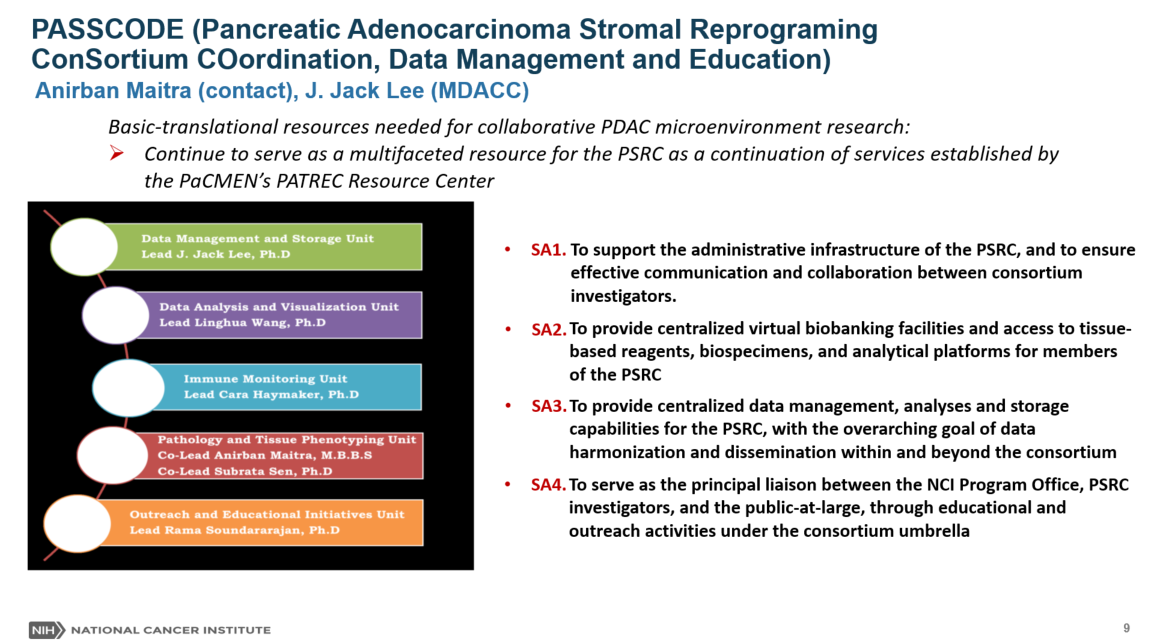 PASSCODE (Pancreatic Adenocarcinoma Stromal Reprograming ConSortium COordination, Data Management and Education)
Anirban Maitra (contact), J. Jack Lee (MDACC)

Basic-translational resources needed for collaborative PDAC microenvironment research:

➢ Continue to serve as a multifaceted resource for the PSRC as a continuation of services established by the PaCMEN's PATREC Resource Center

Data Management and Storage Unit
Lead J. Jack Lee, Ph.D

Data Analysis and Visualization Unit
Lead Linghua Wang, Ph.D

Immune Monitoring Unit
Lead Cara Haymaker, Ph.D

Pathology and Tissue Phenotyping Unit
Co-Lead Anirban Maitra, M.B.B.S
Co-Lead Subrata Sen, Ph.D

Outreach and Educational Initiatives Unit
Lead Rama Soundararajan, Ph.D

• SA1. To support the administrative infrastructure of the PSRC, and to ensure effective communication and collaboration between consortium investigators.

• SA2. To provide centralized virtual biobanking facilities and access to tissue-based reagents, biospecimens, and analytical platforms for members of the PSRC

• SA3. To provide centralized data management, analyses and storage capabilities for the PSRC, with the overarching goal of data harmonization and dissemination within and beyond the consortium

• SA4. To serve as the principal liaison between the NCI Program Office, PSRC investigators, and the public-at-large, through educational and outreach activities under the consortium umbrella

NIH NATIONAL CANCER INSTITUTE

9